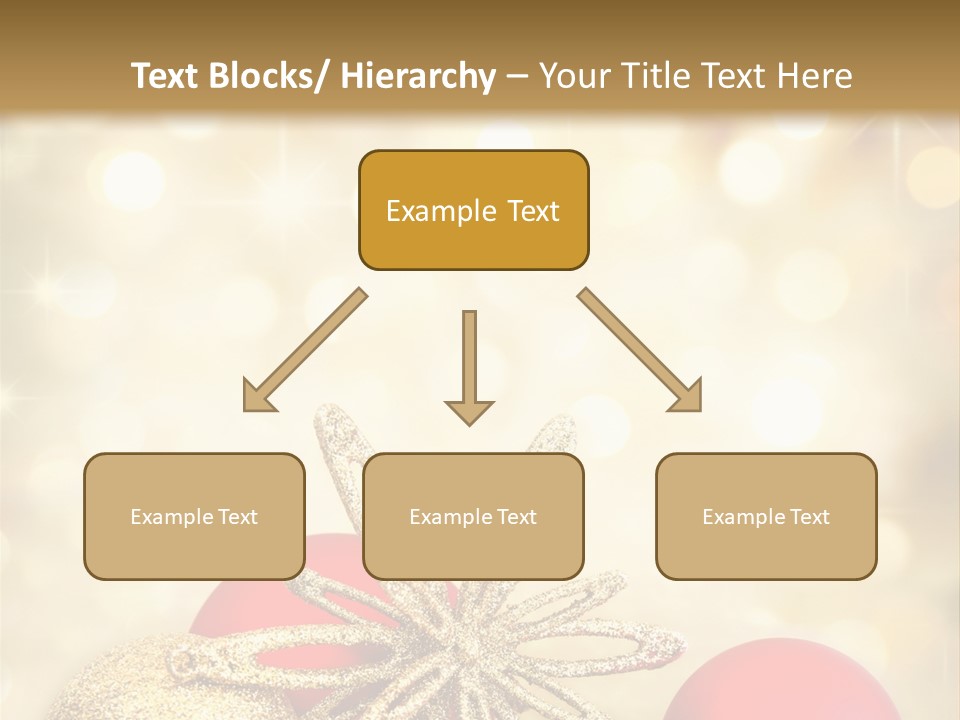 Text Blocks/ Hierarchy – Your Title Text Here

Example Text

Example Text

Example Text

Example Text